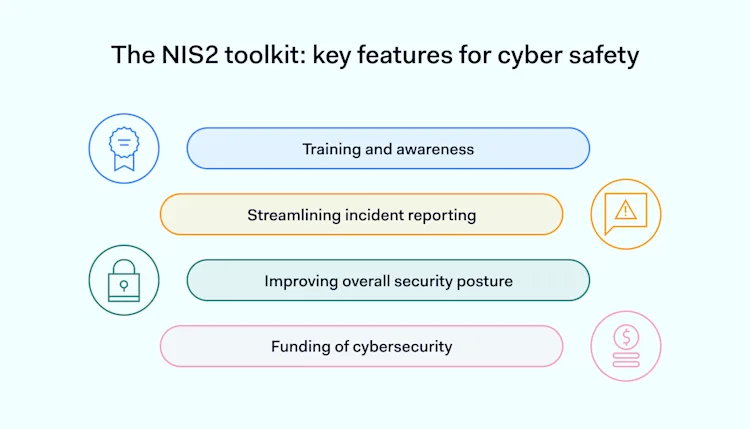 The NIS2 toolkit: key features for cyber safety

Training and awareness

Streamlining incident reporting

Improving overall security posture

Funding of cybersecurity